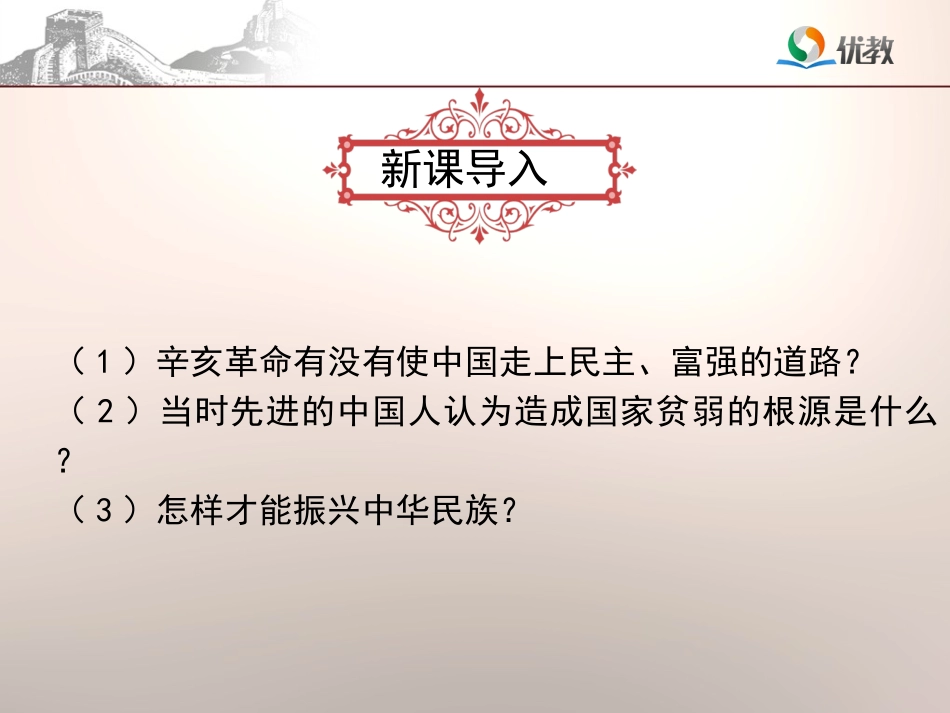 优教

新课导入

（1）辛亥革命有没有使中国走上民主、富强的道路？
（2）当时先进的中国人认为造成国家贫弱的根源是什么？
（3）怎样才能振兴中华民族？